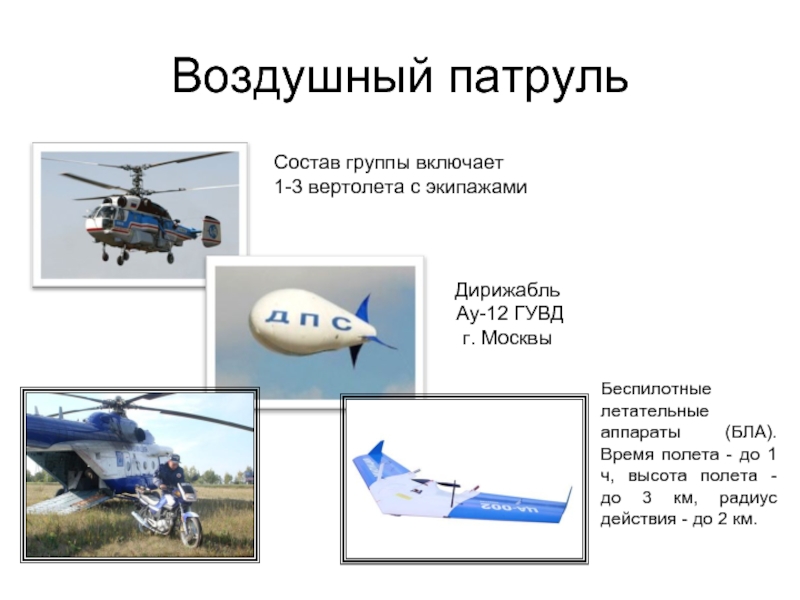 Воздушный патруль

Состав группы включает 1-3 вертолета с экипажами

ДПС

Дирижабль Ау-12 ГУВД г. Москвы

Беспилотные летательные аппараты (БЛА). Время полета - до 1 ч, высота полета - до 3 км, радиус действия - до 2 км.

UA-002